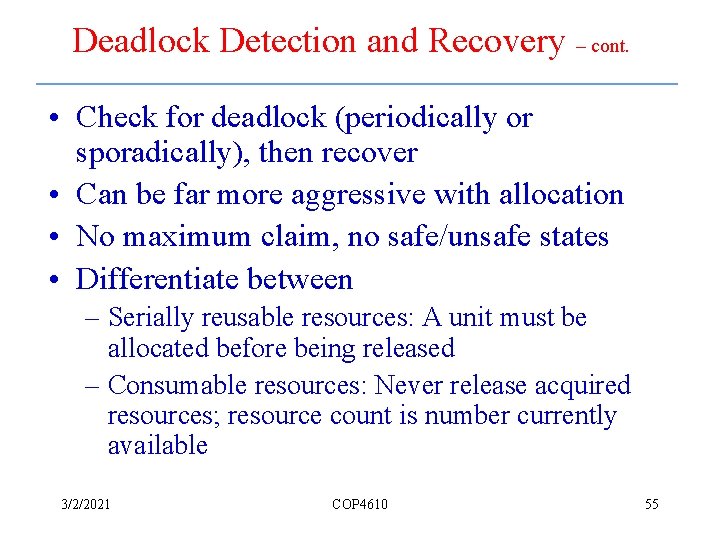 Deadlock Detection and Recovery – cont.

• Check for deadlock (periodically or sporadically), then recover
• Can be far more aggressive with allocation
• No maximum claim, no safe/unsafe states
• Differentiate between
– Serially reusable resources: A unit must be allocated before being released
– Consumable resources: Never release acquired resources; resource count is number currently available

3/2/2021
COP4610
55